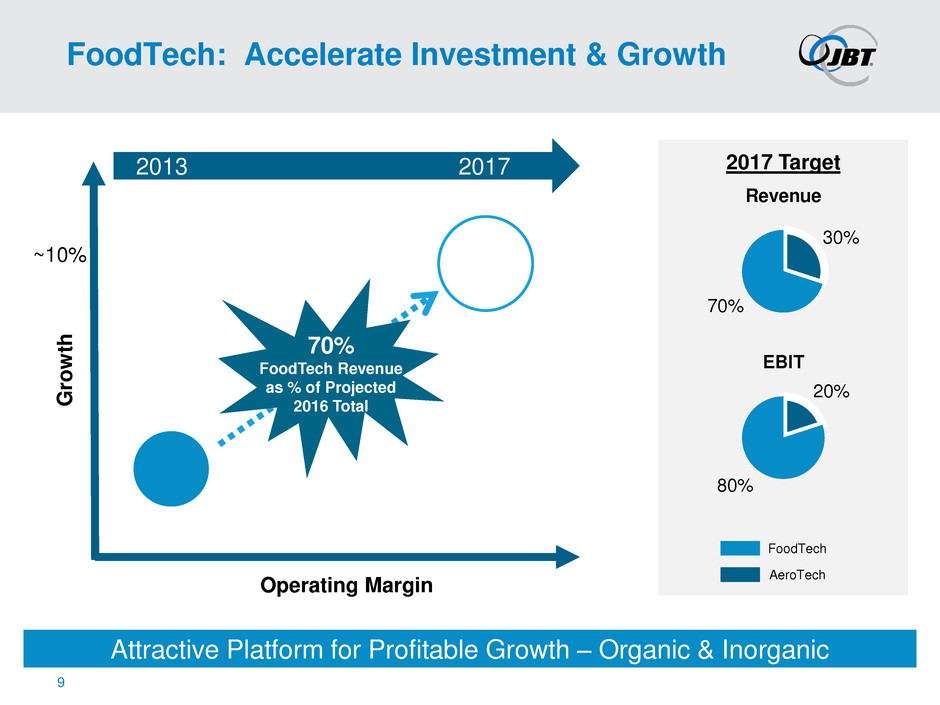 FoodTech: Accelerate Investment & Growth

JBT

2013

2017

~10%

Growth

70%
FoodTech Revenue as % of Projected 2016 Total

Operating Margin

2017 Target

Revenue

30%

70%

EBIT

20%

80%

FoodTech

AeroTech

Attractive Platform for Profitable Growth – Organic & Inorganic

9